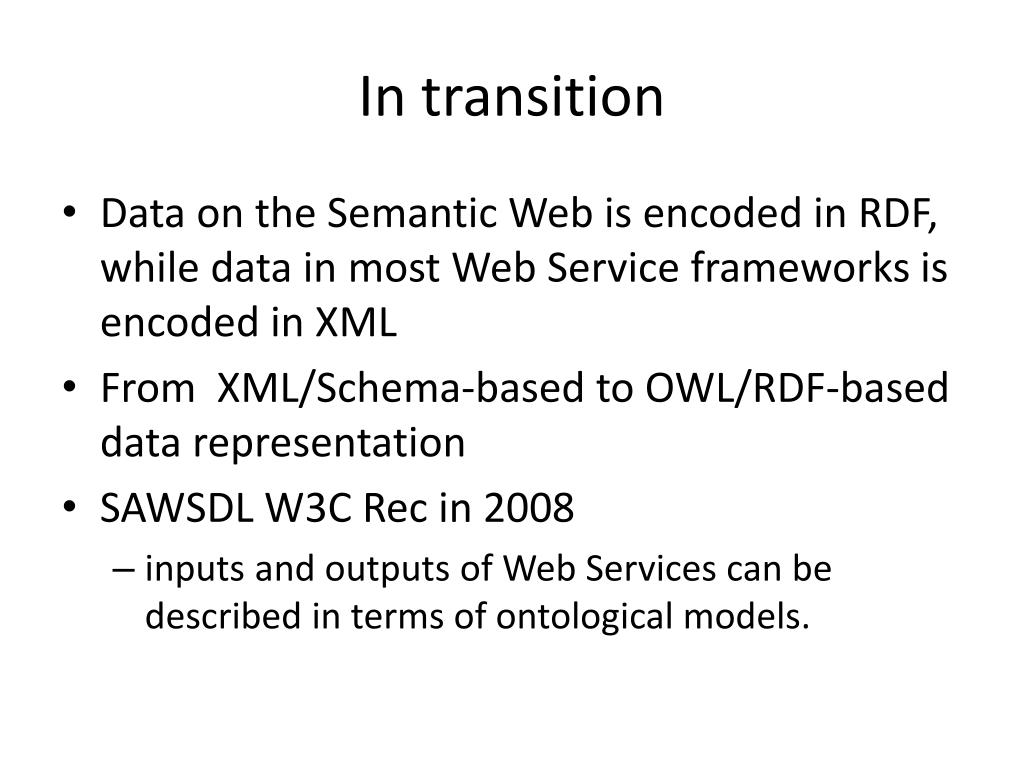 In transition

• Data on the Semantic Web is encoded in RDF, while data in most Web Service frameworks is encoded in XML
• From XML/Schema-based to OWL/RDF-based data representation
• SAWSDL W3C Rec in 2008
– inputs and outputs of Web Services can be described in terms of ontological models.